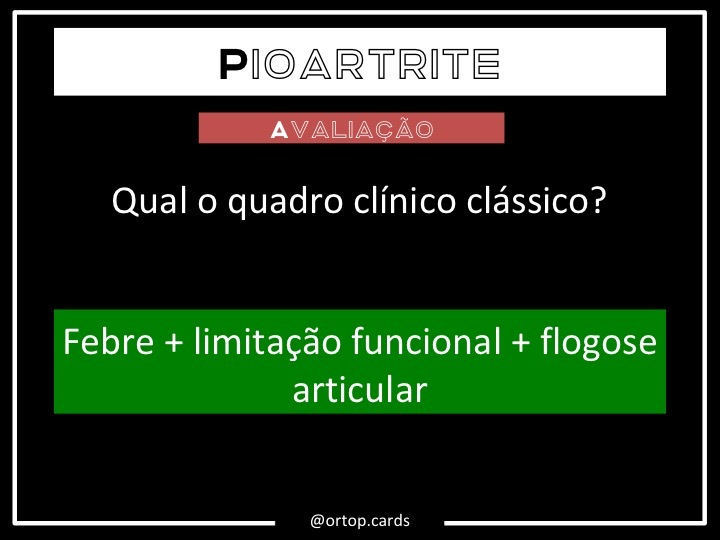 PIOARTRITE

AVALIAÇÃO

Qual o quadro clínico clássico?

Febre + limitação funcional + flogose articular

@ortop.cards